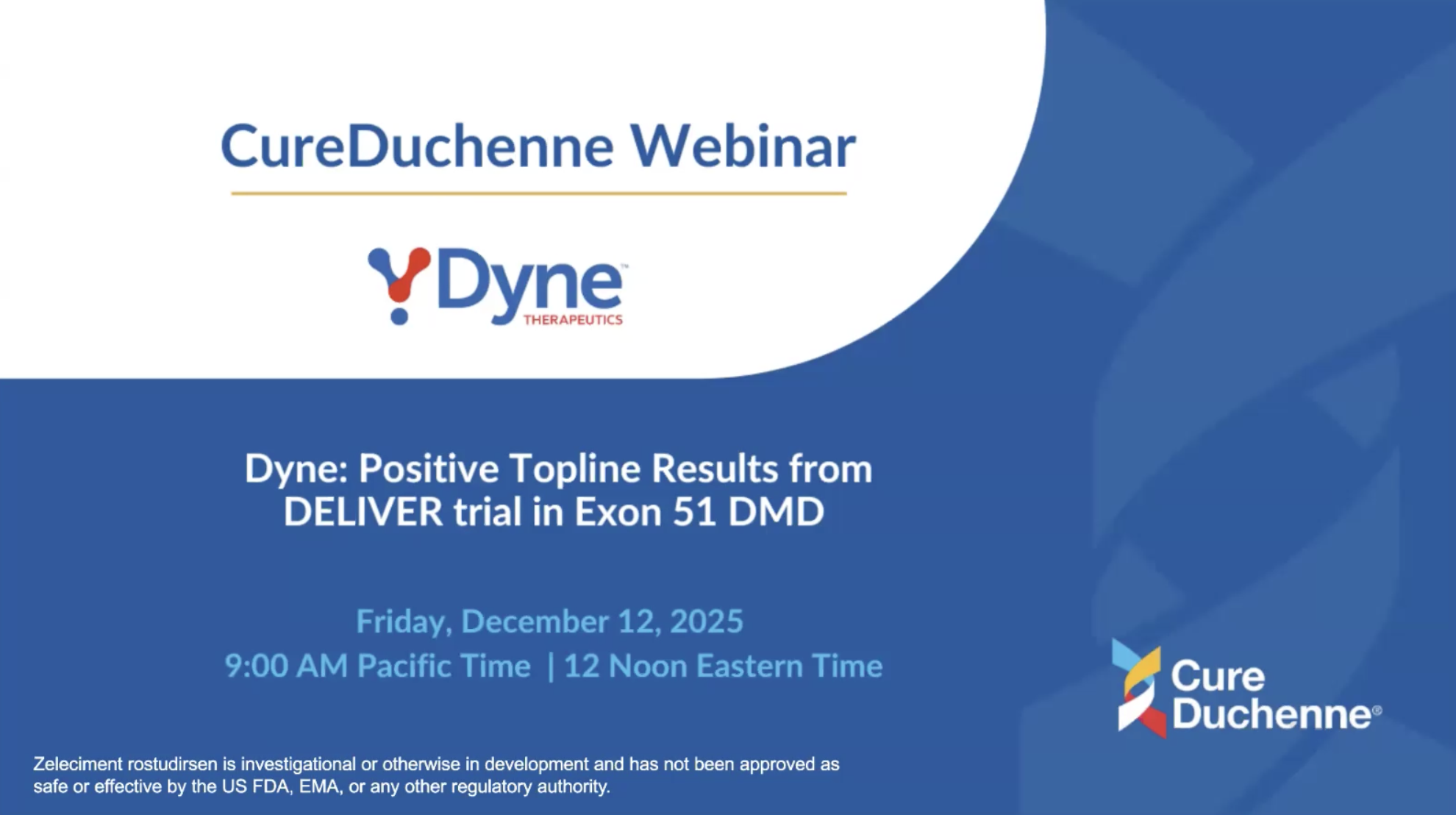 CureDuchenne Webinar

Dyne™
THERAPEUTICS

Dyne: Positive Topline Results from DELIVER trial in Exon 51 DMD

Friday, December 12, 2025
9:00 AM Pacific Time | 12 Noon Eastern Time

Cure Duchenne®

Zeleciment rostudirsen is investigational or otherwise in development and has not been approved as safe or effective by the US FDA, EMA, or any other regulatory authority.